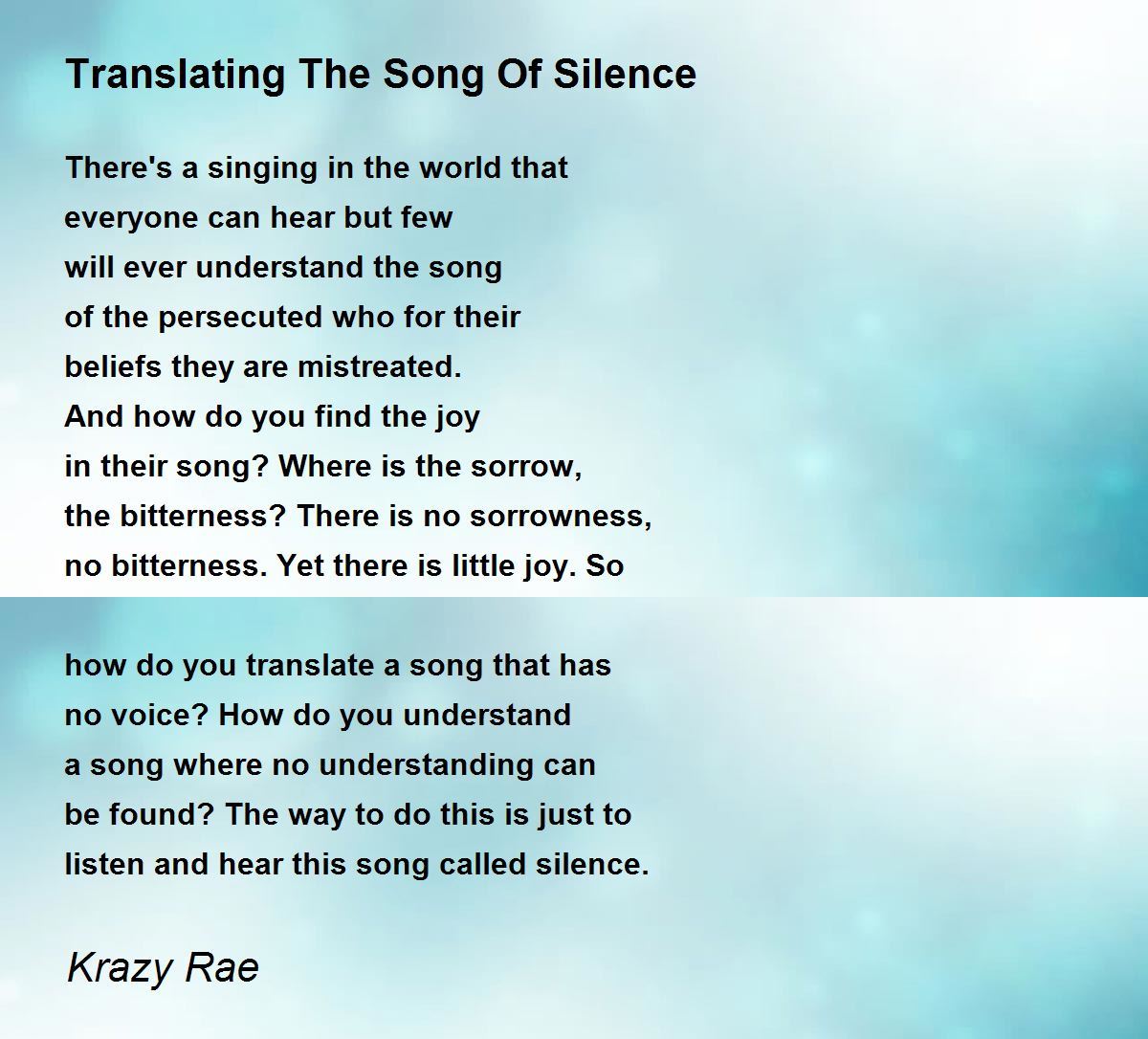 Translating The Song Of Silence

There's a singing in the world that
everyone can hear but few
will ever understand the song
of the persecuted who for their
beliefs they are mistreated.
And how do you find the joy
in their song? Where is the sorrow,
the bitterness? There is no sorrowness,
no bitterness. Yet there is little joy. So

how do you translate a song that has
no voice? How do you understand
a song where no understanding can
be found? The way to do this is just to
listen and hear this song called silence.

Krazy Rae